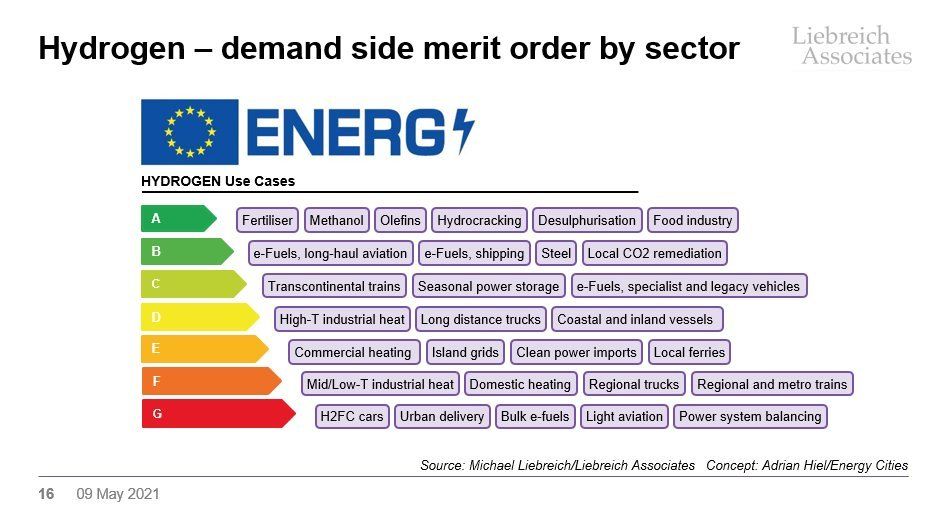 Hydrogen – demand side merit order by sector

Liebreich Associates

ENERG

HYDROGEN Use Cases

A Fertiliser Methanol Olefins Hydrocracking Desulphurisation Food industry

B e-Fuels, long-haul aviation e-Fuels, shipping Steel Local CO2 remediation

C Transcontinental trains Seasonal power storage e-Fuels, specialist and legacy vehicles

D High-T industrial heat Long distance trucks Coastal and inland vessels

E Commercial heating Island grids Clean power imports Local ferries

F Mid/Low-T industrial heat Domestic heating Regional trucks Regional and metro trains

G H2FC cars Urban delivery Bulk e-fuels Light aviation Power system balancing

Source: Michael Liebreich/Liebreich Associates Concept: Adrian Hiel/Energy Cities

16 09 May 2021